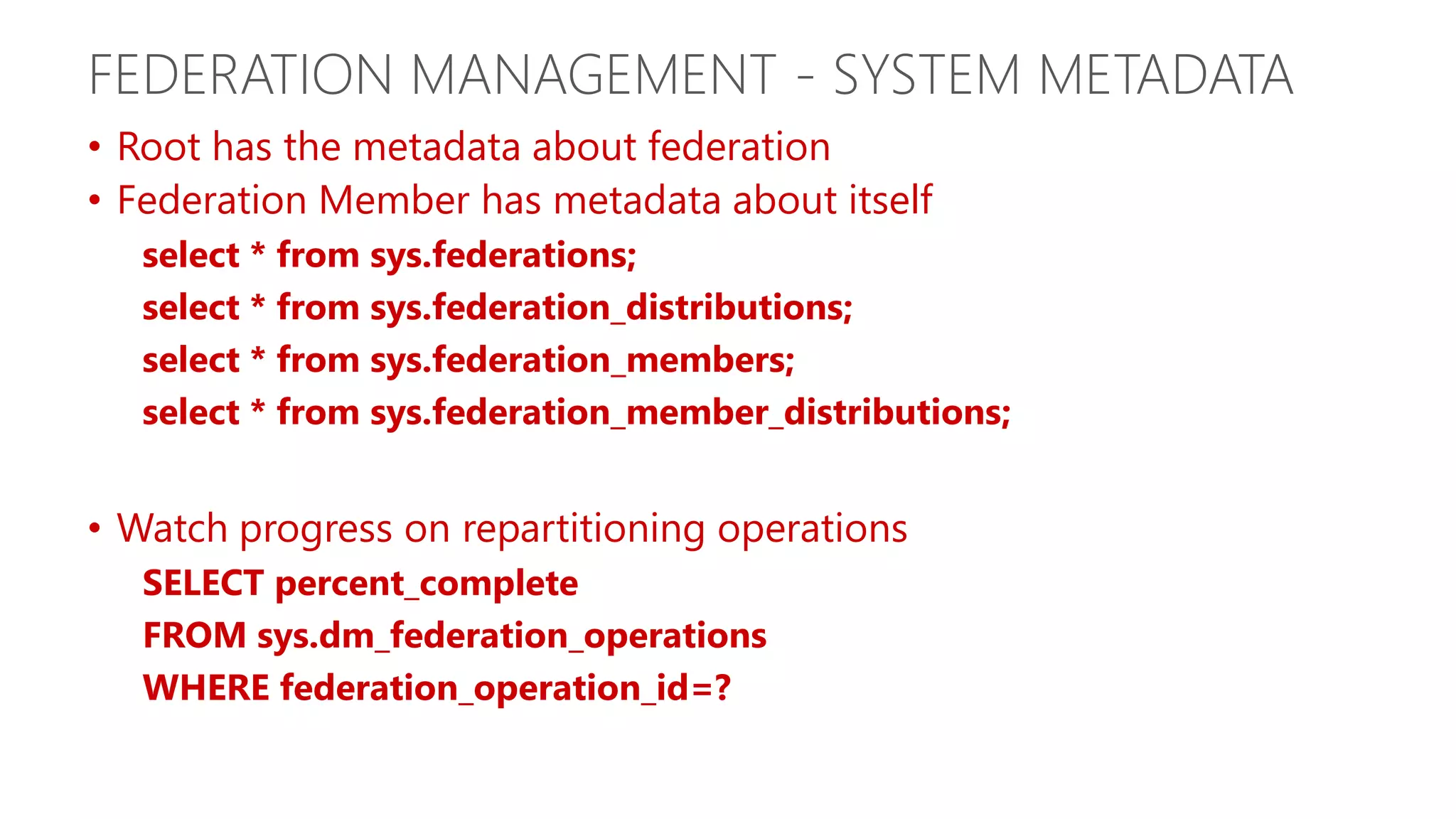 FEDERATION MANAGEMENT - SYSTEM METADATA

• Root has the metadata about federation
• Federation Member has metadata about itself

select * from sys.federations;
select * from sys.federation_distributions;
select * from sys.federation_members;
select * from sys.federation_member_distributions;

• Watch progress on repartitioning operations

SELECT percent_complete
FROM sys.dm_federation_operations
WHERE federation_operation_id=?